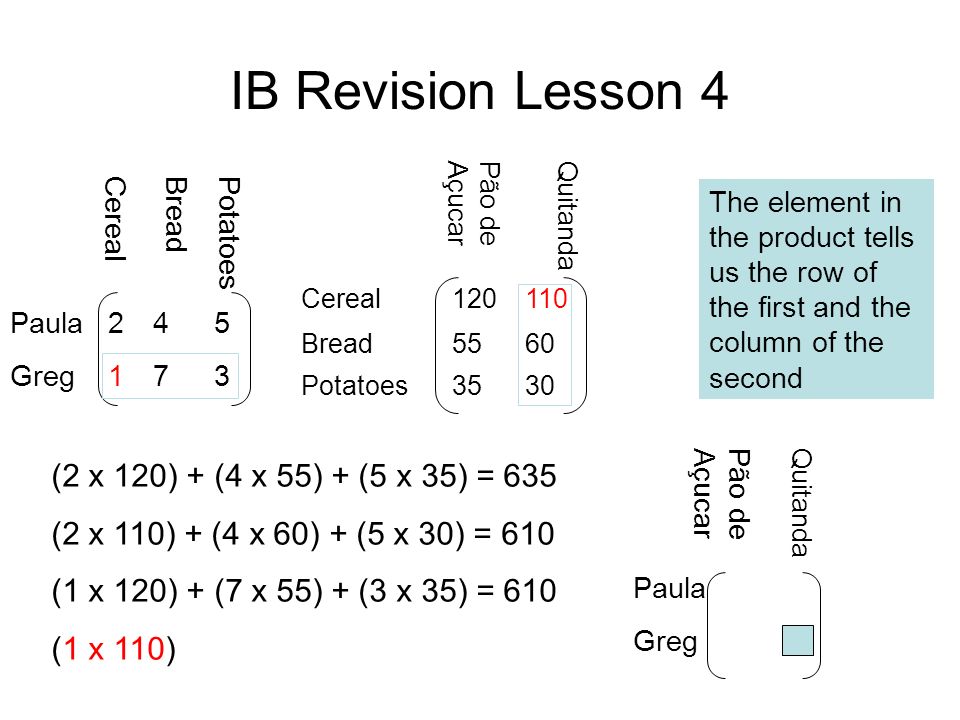 IB Revision Lesson 4

| | Cereal | Bread | Potatoes |
|---|---|---|---|
| Paula | 2 | 4 | 5 |
| Greg | 1 | 7 | 3 |

| | Pão de Açucar | Quitanda |
|---|---|---|
| Cereal | 120 | 110 |
| Bread | 55 | 60 |
| Potatoes | 35 | 30 |

The element in the product tells us the row of the first and the column of the second

(2 x 120) + (4 x 55) + (5 x 35) = 635

(2 x 110) + (4 x 60) + (5 x 30) = 610

(1 x 120) + (7 x 55) + (3 x 35) = 610

(1 x 110)

| | Pão de Açucar | Quitanda |
|---|---|---|
| Paula | | |
| Greg | | |